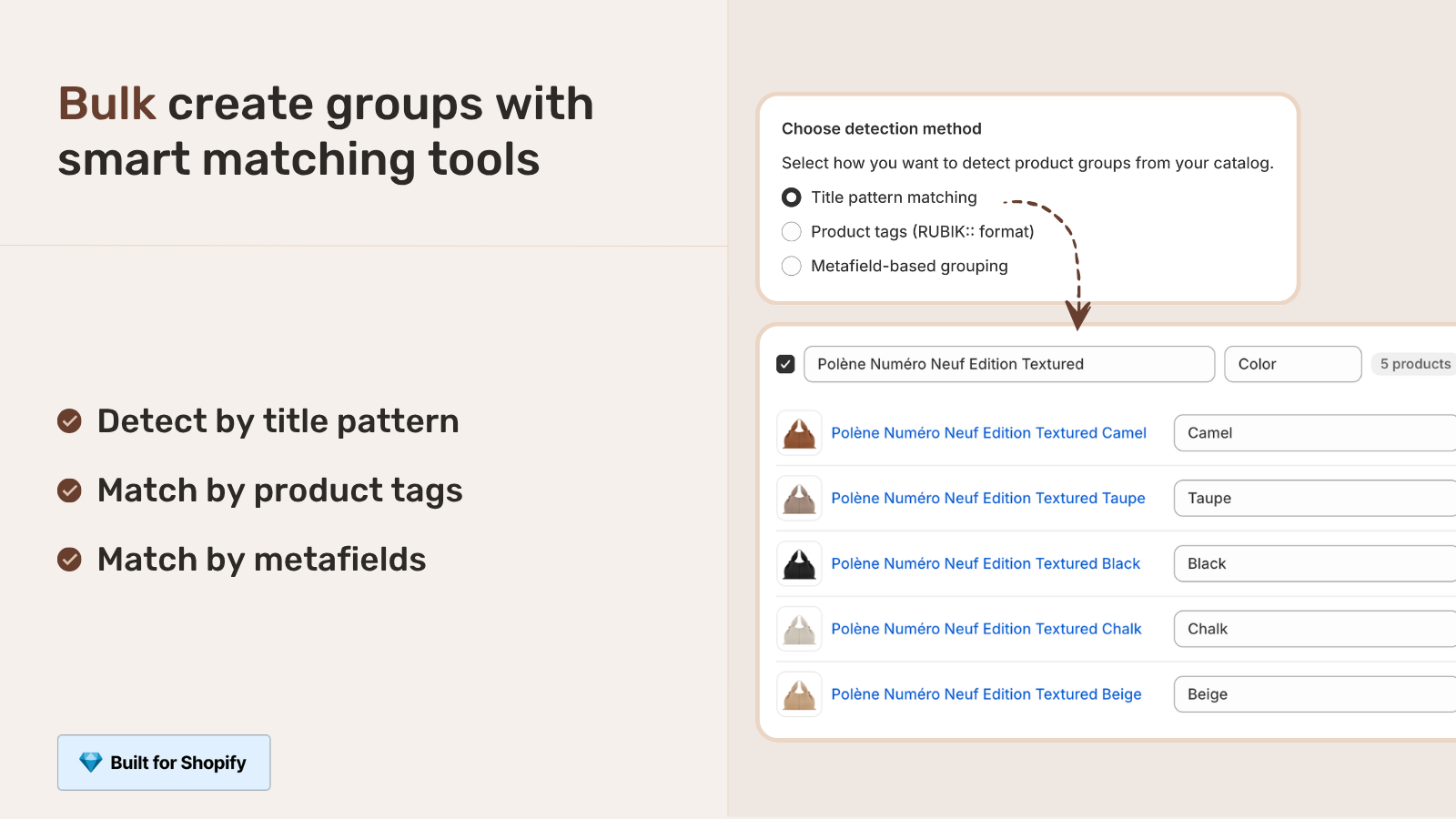 Bulk create groups with smart matching tools

Detect by title pattern

Match by product tags

Match by metafields

Built for Shopify

Choose detection method

Select how you want to detect product groups from your catalog.

Title pattern matching

Product tags (RUBIK:: format)

Metafield-based grouping

Polène Numéro Neuf Edition Textured

Color

5 products

Polène Numéro Neuf Edition Textured Camel

Camel

Polène Numéro Neuf Edition Textured Taupe

Taupe

Polène Numéro Neuf Edition Textured Black

Black

Polène Numéro Neuf Edition Textured Chalk

Chalk

Polène Numéro Neuf Edition Textured Beige

Beige